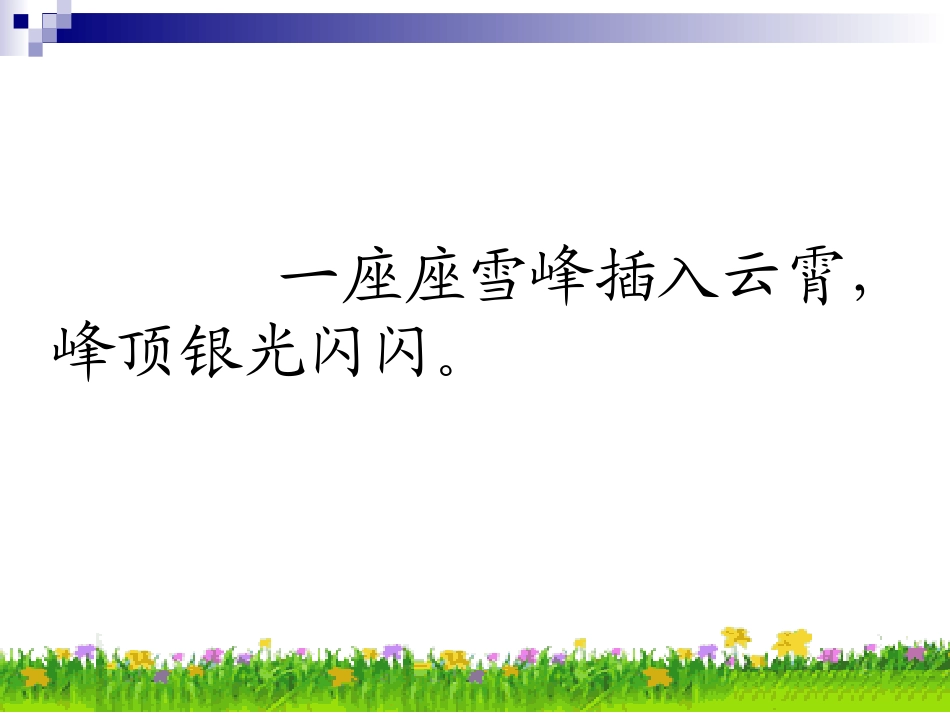 一座座雪峰插入云霄，峰顶银光闪闪。